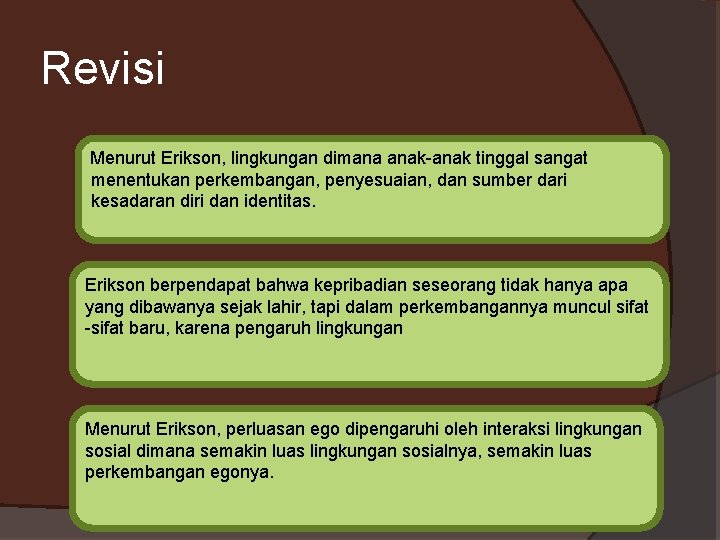 Revisi

Menurut Erikson, lingkungan dimana anak-anak tinggal sangat menentukan perkembangan, penyesuaian, dan sumber dari kesadaran diri dan identitas.

Erikson berpendapat bahwa kepribadian seseorang tidak hanya apa yang dibawanya sejak lahir, tapi dalam perkembangannya muncul sifat -sifat baru, karena pengaruh lingkungan

Menurut Erikson, perluasan ego dipengaruhi oleh interaksi lingkungan sosial dimana semakin luas lingkungan sosialnya, semakin luas perkembangan egonya.